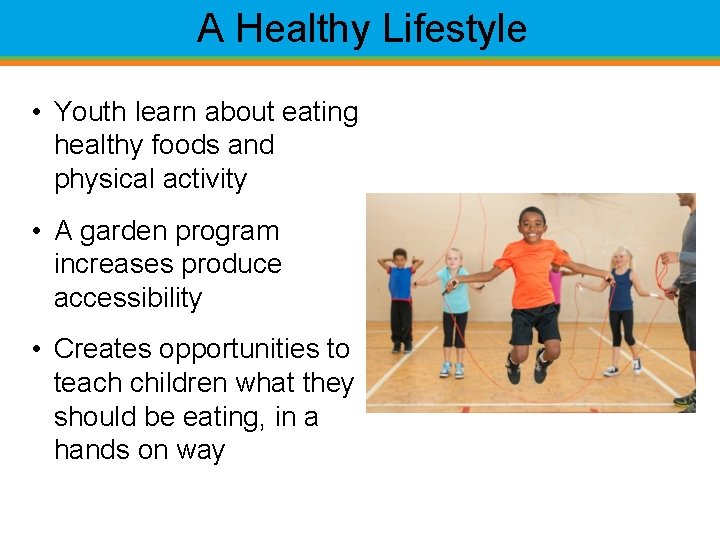 A Healthy Lifestyle

• Youth learn about eating healthy foods and physical activity

• A garden program increases produce accessibility

• Creates opportunities to teach children what they should be eating, in a hands on way